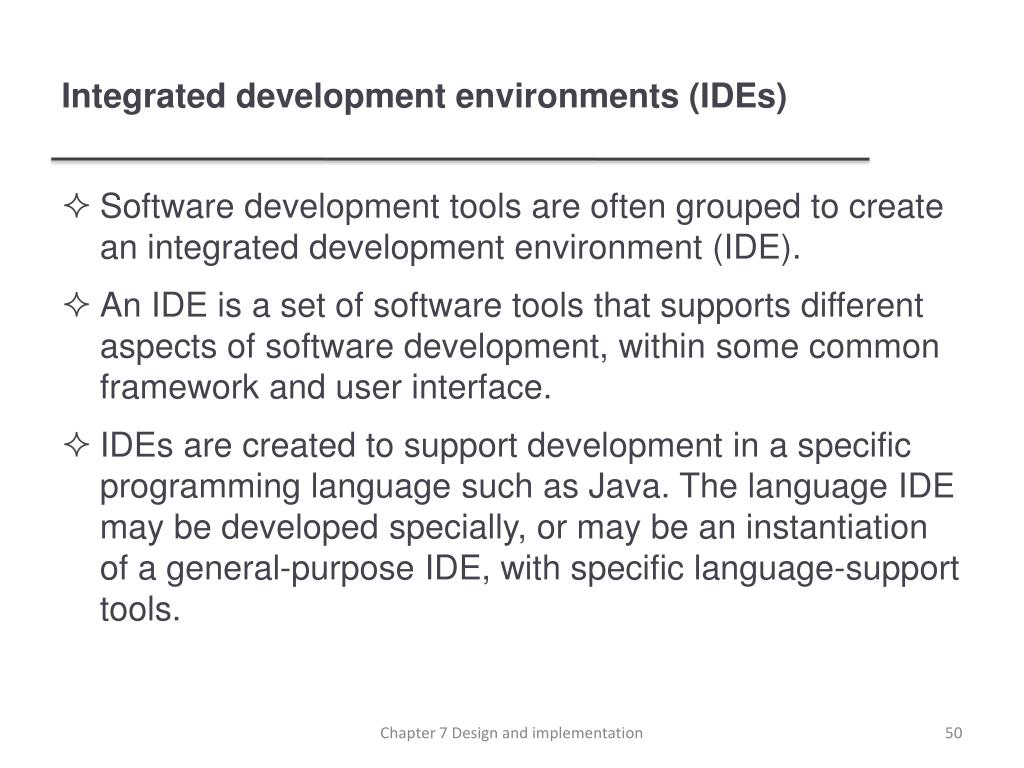 Integrated development environments (IDEs)

✧ Software development tools are often grouped to create an integrated development environment (IDE).

✧ An IDE is a set of software tools that supports different aspects of software development, within some common framework and user interface.

✧ IDEs are created to support development in a specific programming language such as Java. The language IDE may be developed specially, or may be an instantiation of a general-purpose IDE, with specific language-support tools.

Chapter 7 Design and implementation

50